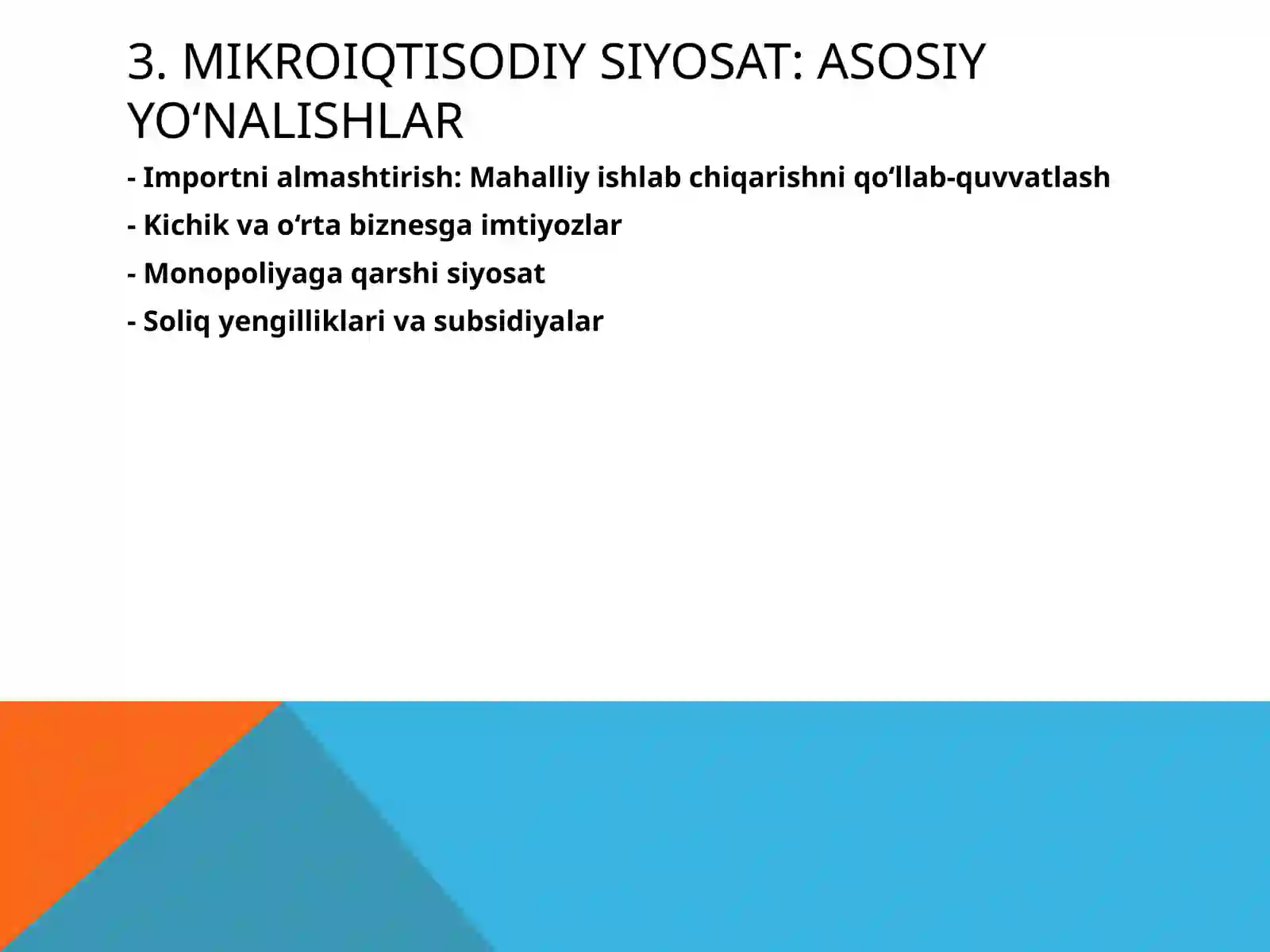 3. MIKROIQTISODIY SIYOSAT: ASOSIY YO‘NALISHLAR

- Importni almashtirish: Mahalliy ishlab chiqarishni qo‘llab-quvvatlash

- Kichik va o‘rta biznesga imtiyozlar

- Monopoliyaga qarshi siyosat

- Soliq yengilliklari va subsidiyalar